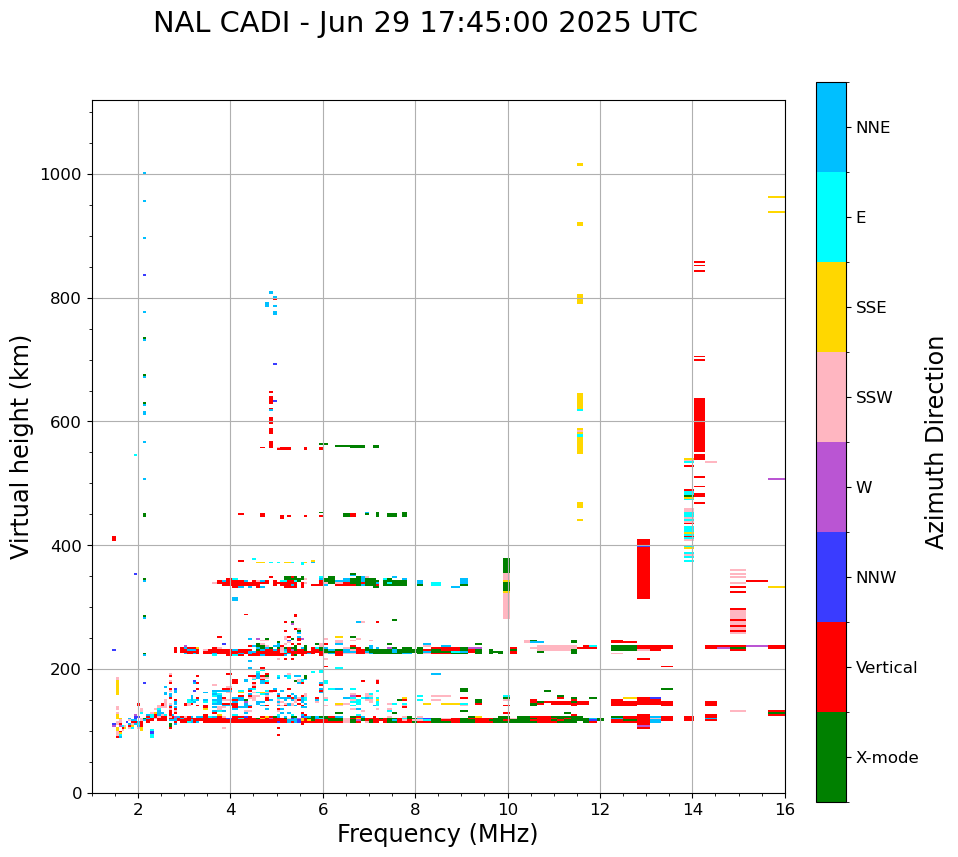 NAL CADI - Jun 29 17:45:00 2025 UTC

Virtual height (km)

1000
800
600
400
200
0

2
4
6
8
10
12
14
16

Frequency (MHz)

NNE
E
SSE
SSW
W
NNW
Vertical
X-mode

Azimuth Direction